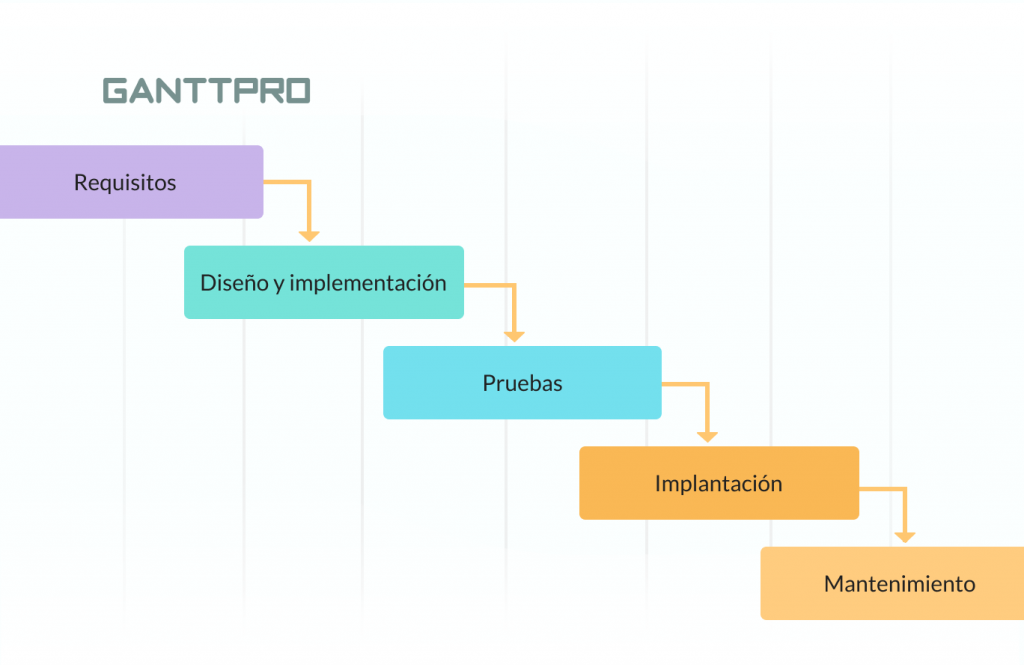 GANTTPRO

Requisitos

Diseño y implementación

Pruebas

Implantación

Mantenimiento